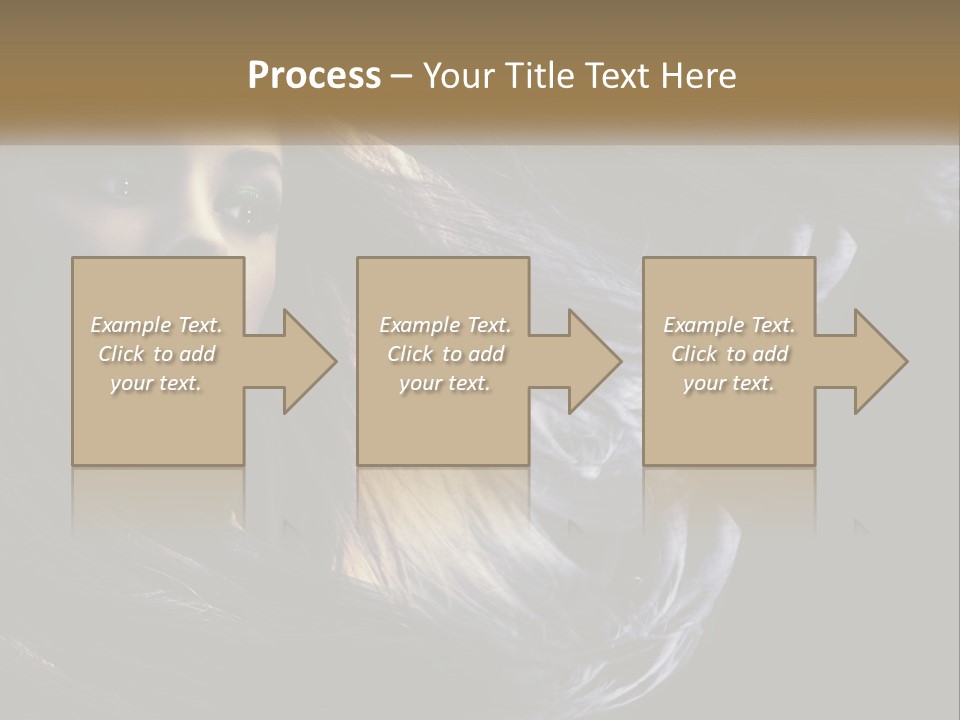 Process – Your Title Text Here

Example Text. Click to add your text.

Example Text. Click to add your text.

Example Text. Click to add your text.